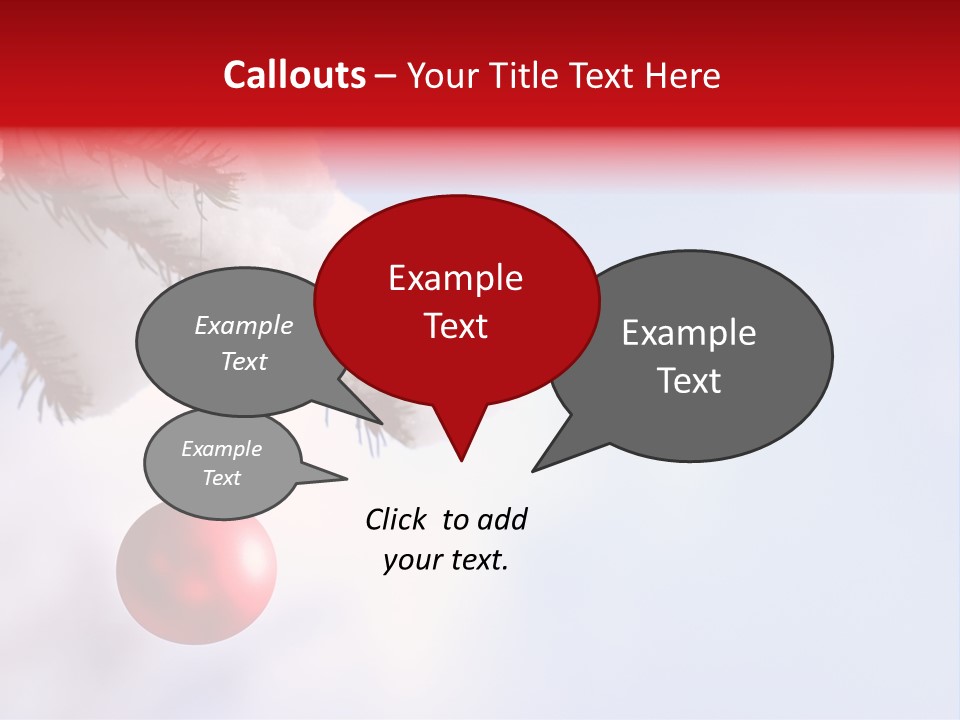 Callouts – Your Title Text Here

Example Text

Example Text

Example Text

Example Text

Click to add your text.